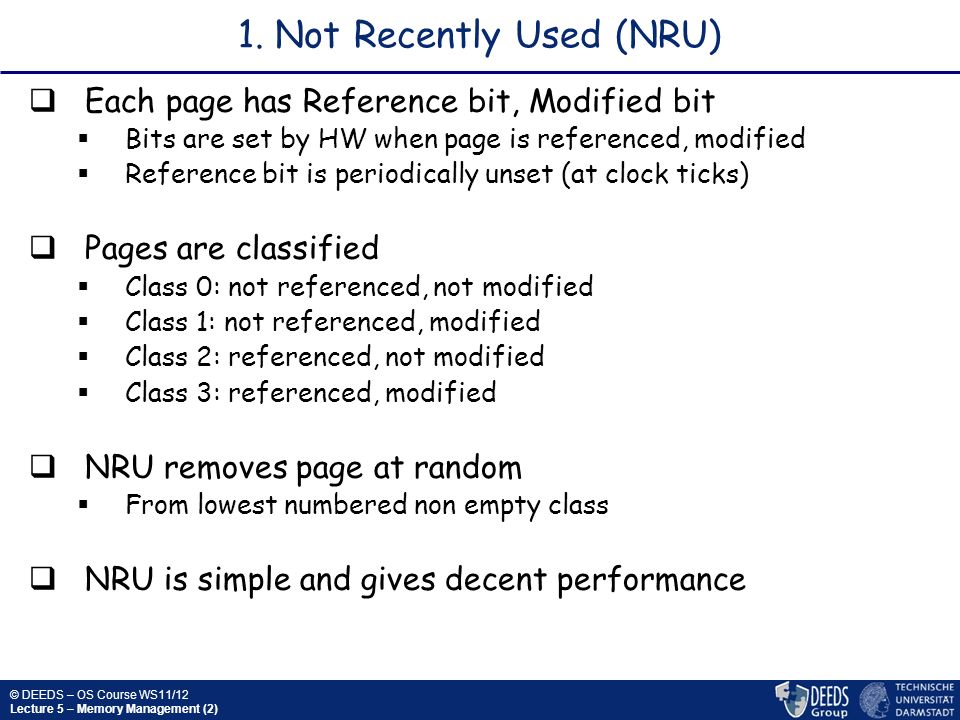 1. Not Recently Used (NRU)

❑ Each page has Reference bit, Modified bit
▪ Bits are set by HW when page is referenced, modified
▪ Reference bit is periodically unset (at clock ticks)

❑ Pages are classified
▪ Class 0: not referenced, not modified
▪ Class 1: not referenced, modified
▪ Class 2: referenced, not modified
▪ Class 3: referenced, modified

❑ NRU removes page at random
▪ From lowest numbered non empty class

❑ NRU is simple and gives decent performance

© DEEDS – OS Course WS11/12
Lecture 5 – Memory Management (2)

DEEDS Group

TECHNISCHE UNIVERSITÄT DARMSTADT